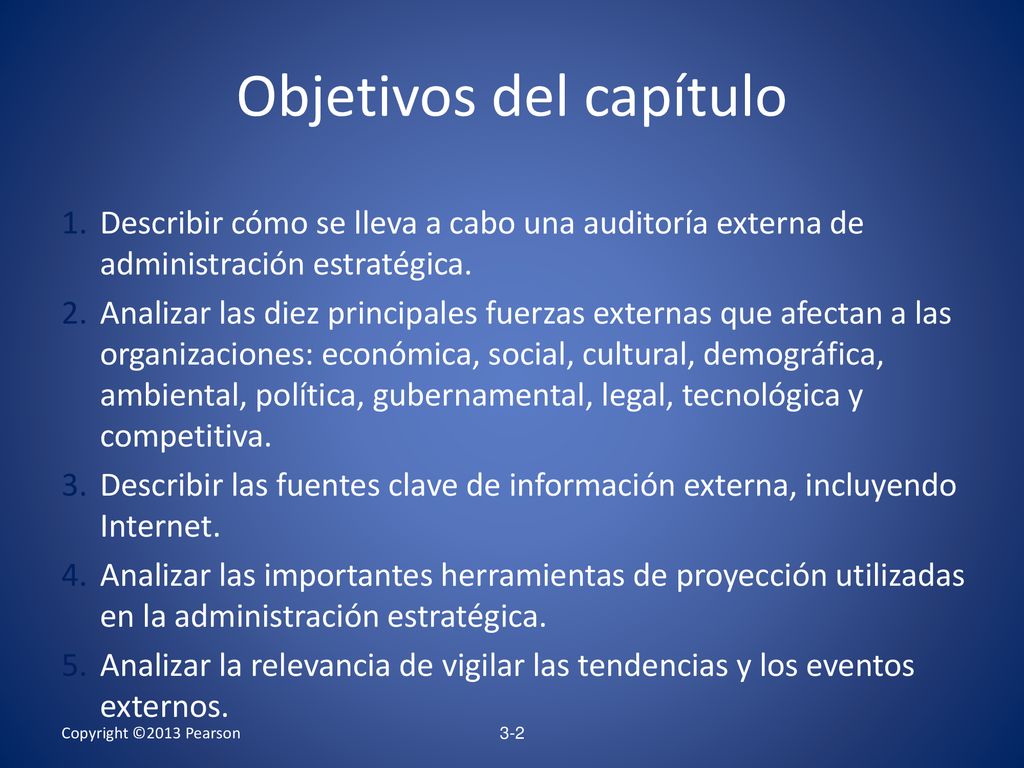 Objetivos del capítulo

1. Describir cómo se lleva a cabo una auditoría externa de administración estratégica.
2. Analizar las diez principales fuerzas externas que afectan a las organizaciones: económica, social, cultural, demográfica, ambiental, política, gubernamental, legal, tecnológica y competitiva.
3. Describir las fuentes clave de información externa, incluyendo Internet.
4. Analizar las importantes herramientas de proyección utilizadas en la administración estratégica.
5. Analizar la relevancia de vigilar las tendencias y los eventos externos.

Copyright ©2013 Pearson

3-2